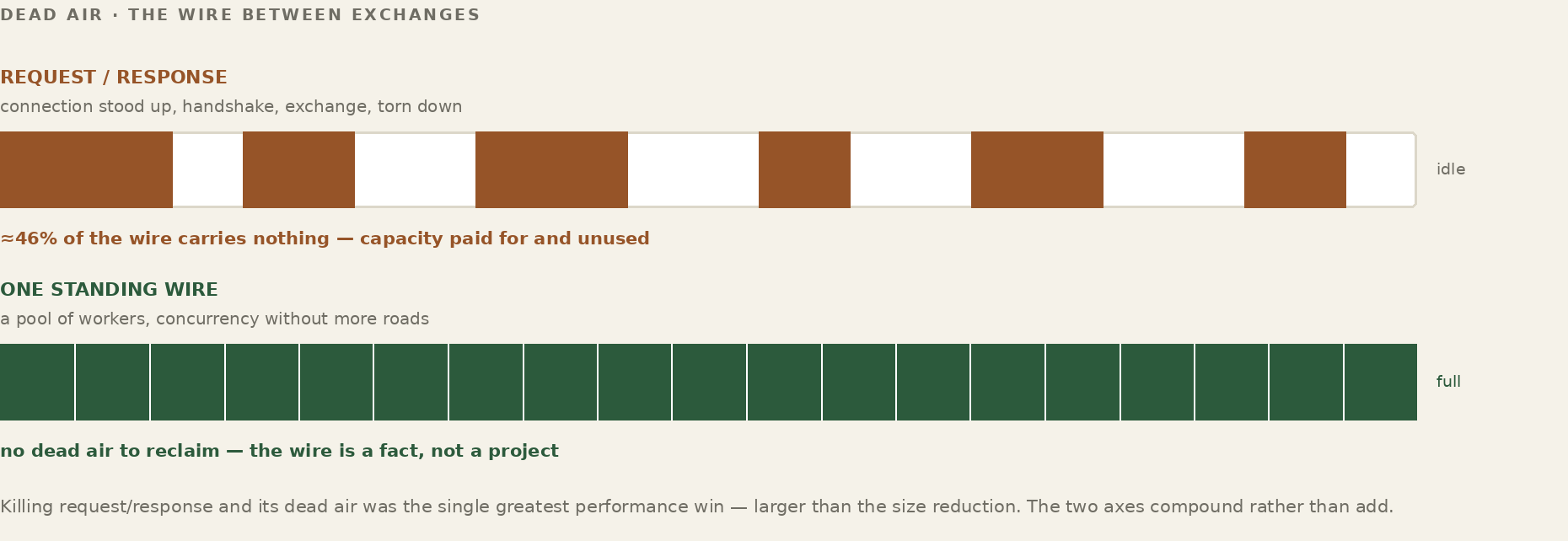 DEAD AIR · THE WIRE BETWEEN EXCHANGES

REQUEST / RESPONSE

connection stood up, handshake, exchange, torn down

idle

≈46% of the wire carries nothing — capacity paid for and unused

ONE STANDING WIRE

a pool of workers, concurrency without more roads

full

no dead air to reclaim — the wire is a fact, not a project

Killing request/response and its dead air was the single greatest performance win — larger than the size reduction. The two axes compound rather than add.